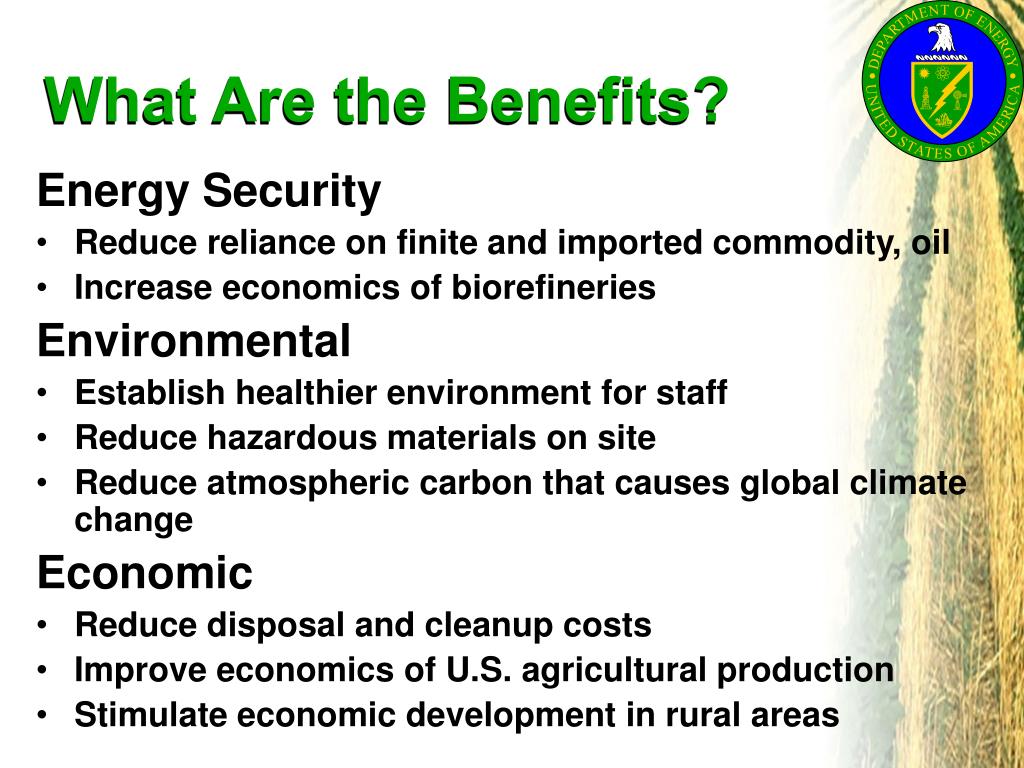 What Are the Benefits?

DEPARTMENT OF ENERGY
UNITED STATES OF AMERICA

Energy Security
• Reduce reliance on finite and imported commodity, oil
• Increase economics of biorefineries

Environmental
• Establish healthier environment for staff
• Reduce hazardous materials on site
• Reduce atmospheric carbon that causes global climate change

Economic
• Reduce disposal and cleanup costs
• Improve economics of U.S. agricultural production
• Stimulate economic development in rural areas